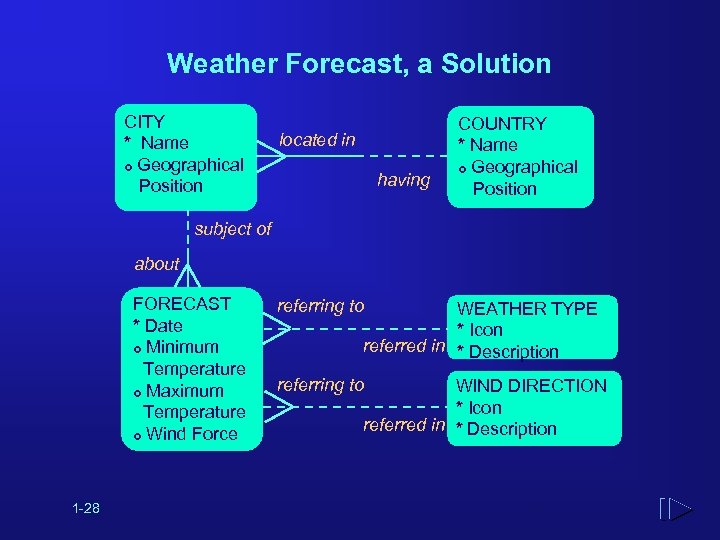 Weather Forecast, a Solution

CITY
* Name
o Geographical Position

located in

having

COUNTRY
* Name
o Geographical Position

subject of

about

FORECAST
* Date
o Minimum Temperature
o Maximum Temperature
o Wind Force

referring to

referred in

WEATHER TYPE
* Icon
* Description

referring to

referred in

WIND DIRECTION
* Icon
* Description

1-28